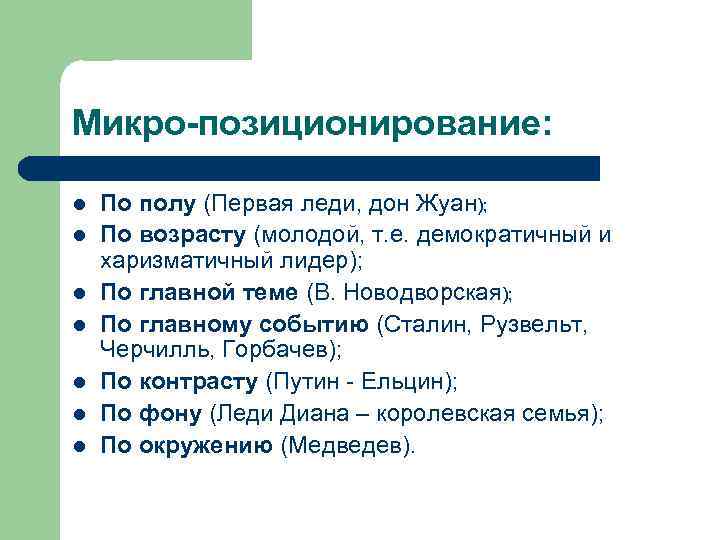 Микро-позиционирование:

- По полу (Первая леди, дон Жуан);
- По возрасту (молодой, т.е. демократичный и харизматичный лидер);
- По главной теме (В. Новодворская);
- По главному событию (Сталин, Рузвельт, Черчилль, Горбачев);
- По контрасту (Путин - Ельцин);
- По фону (Леди Диана – королевская семья);
- По окружению (Медведев).